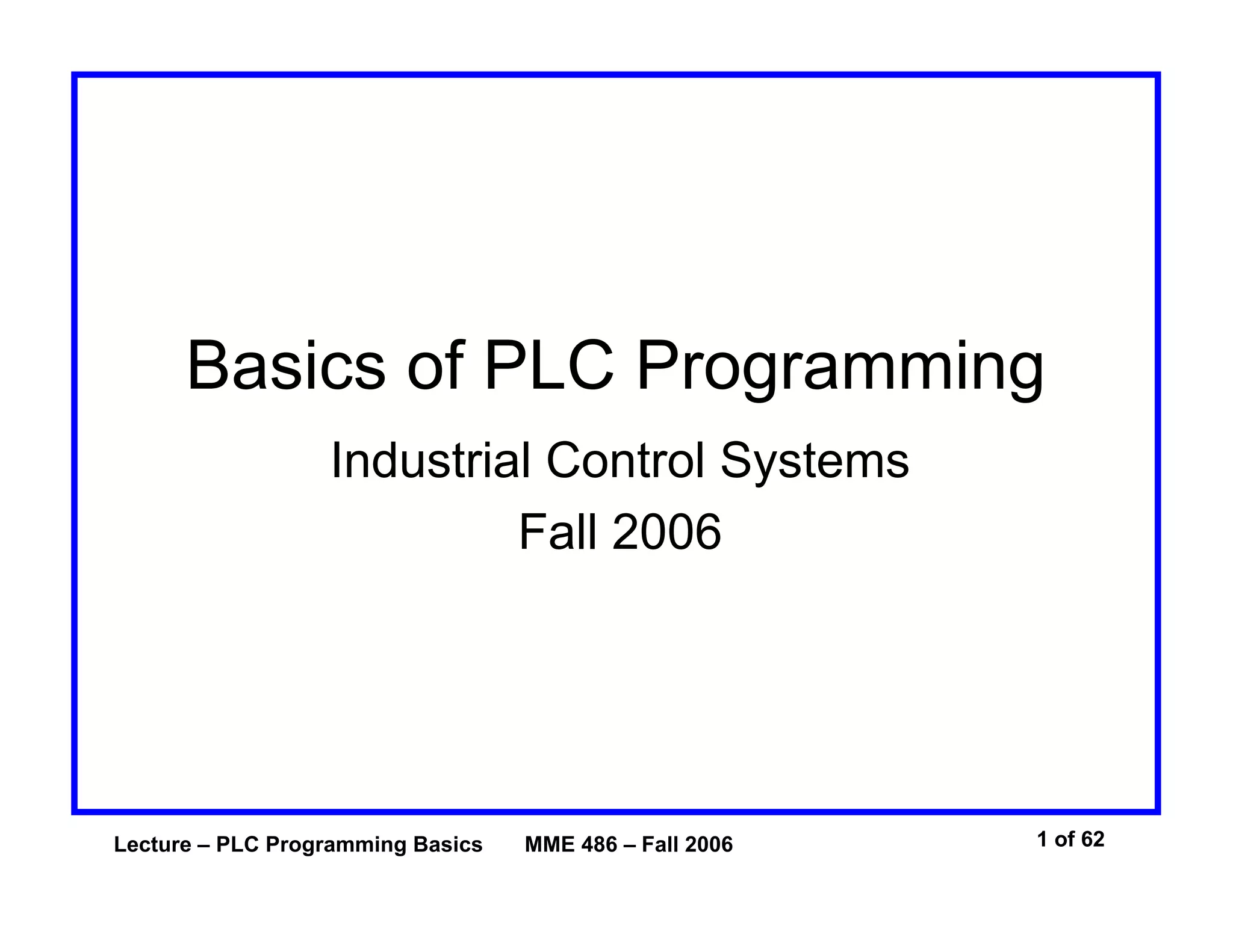 Basics of PLC Programming

Industrial Control Systems

Fall 2006

Lecture – PLC Programming Basics MME 486 – Fall 2006

1 of 62